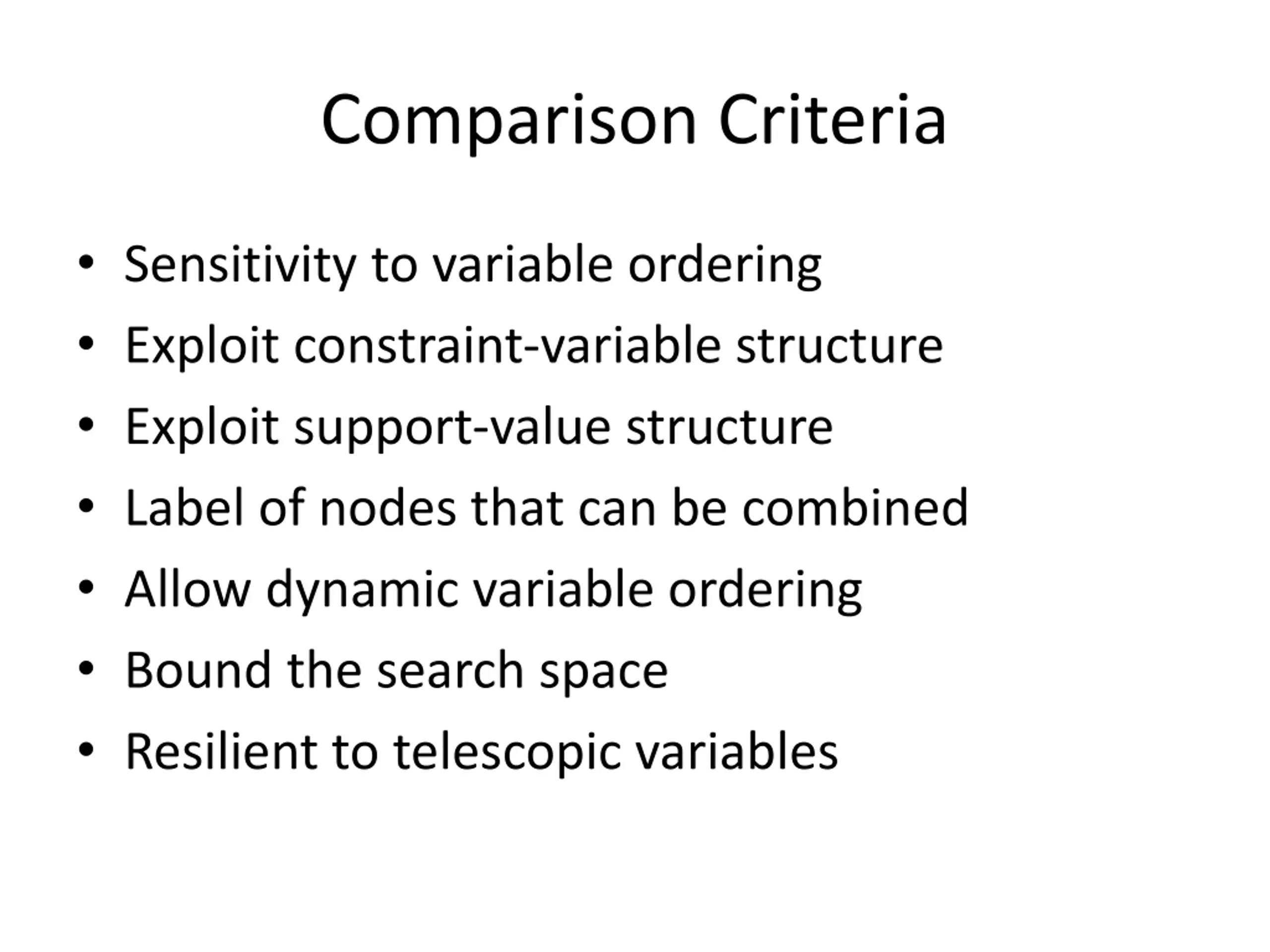 Comparison Criteria

• Sensitivity to variable ordering
• Exploit constraint-variable structure
• Exploit support-value structure
• Label of nodes that can be combined
• Allow dynamic variable ordering
• Bound the search space
• Resilient to telescopic variables